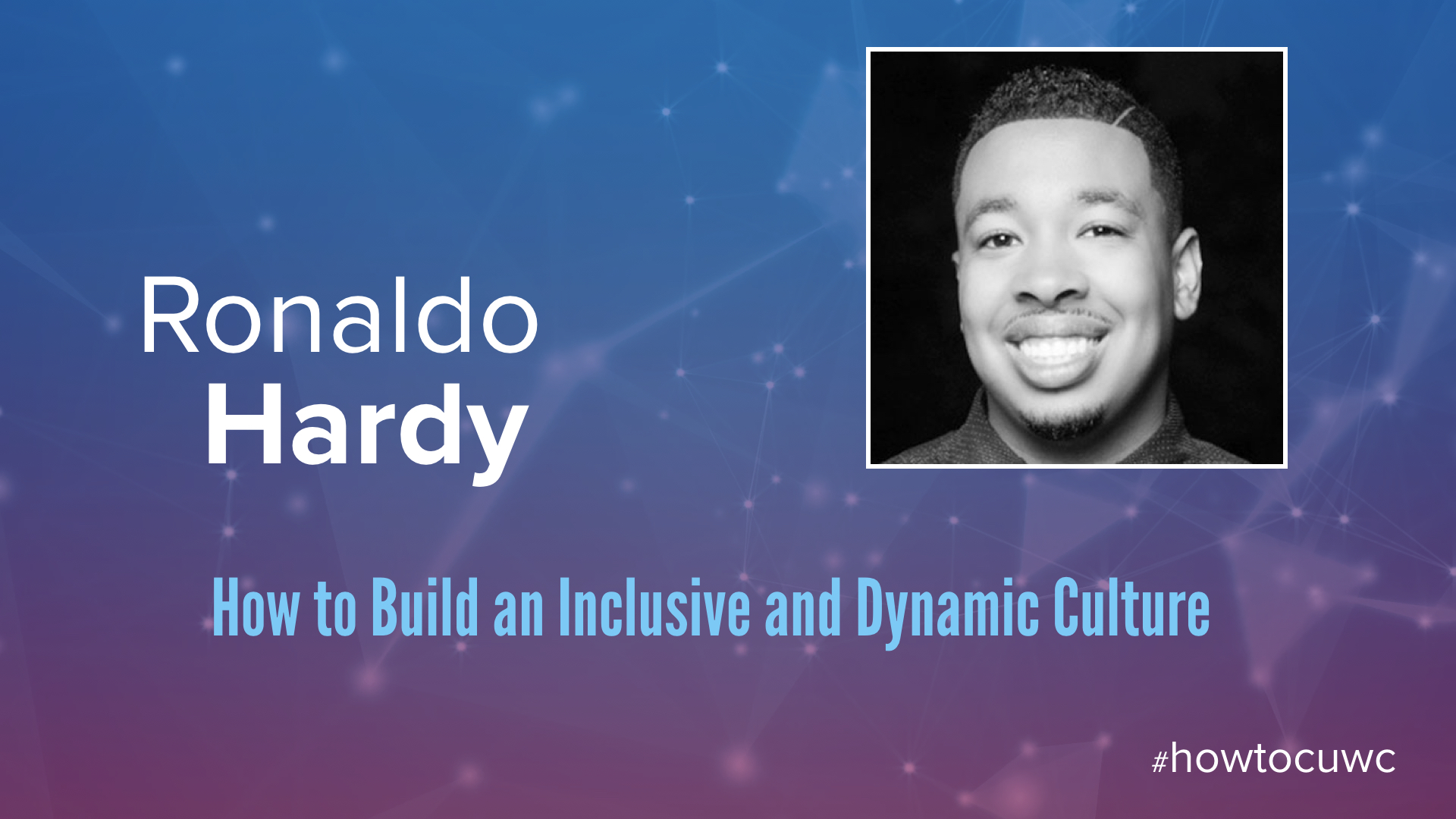 Ronaldo
Hardy

How to Build an Inclusive and Dynamic Culture

#howtocuwc